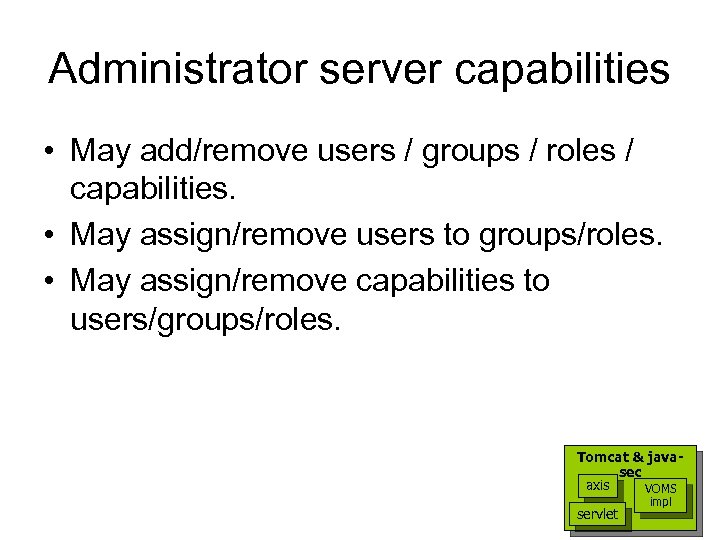 Administrator server capabilities

• May add/remove users / groups / roles / capabilities.

• May assign/remove users to groups/roles.

• May assign/remove capabilities to users/groups/roles.

Tomcat & java-sec
axis
VOMS impl
servlet